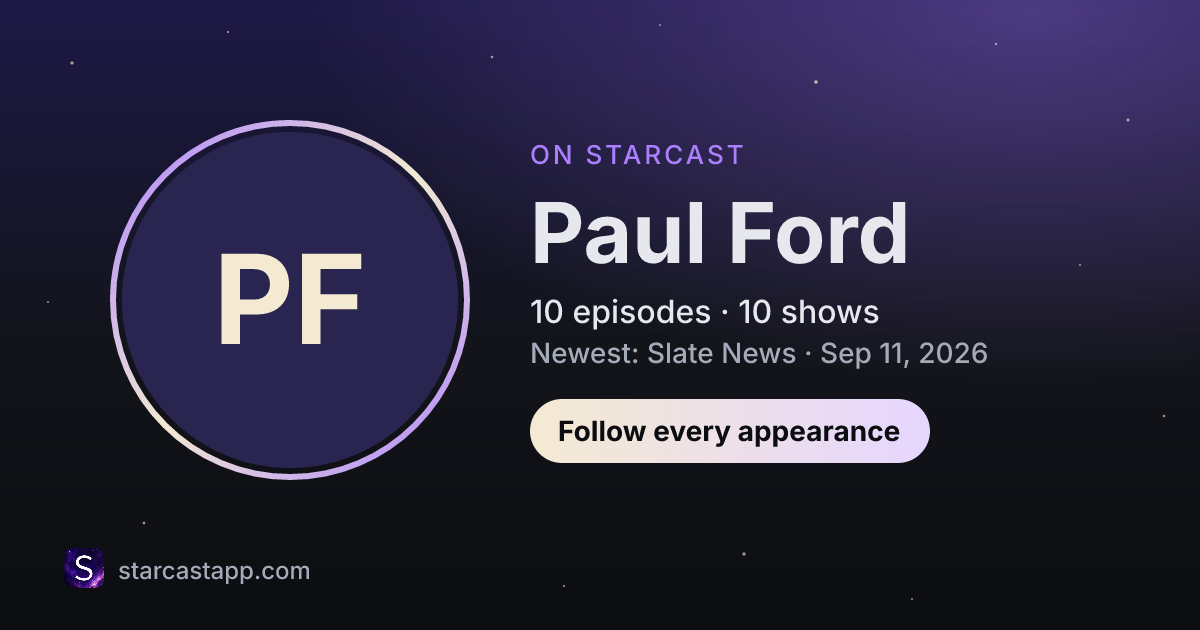 PF

ON STARCAST

Paul Ford

10 episodes · 10 shows

Newest: Slate News · Sep 11, 2026

Follow every appearance

S

starcastapp.com